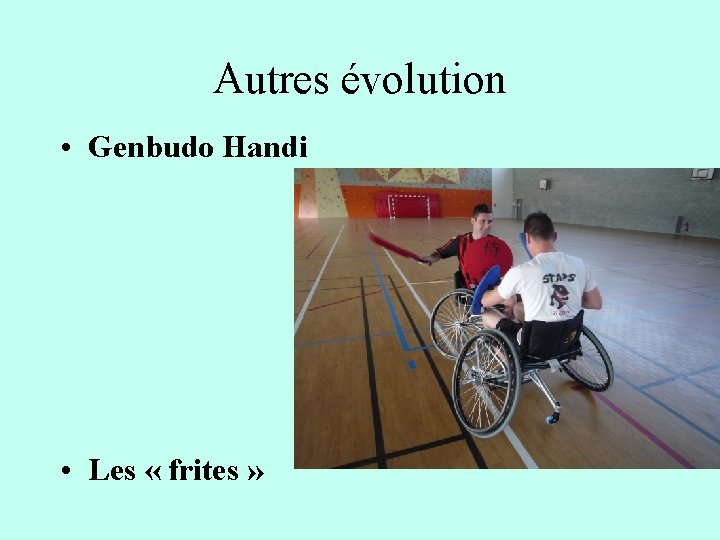 Autres évolution

• Genbudo Handi

STAPS

• Les « frites »